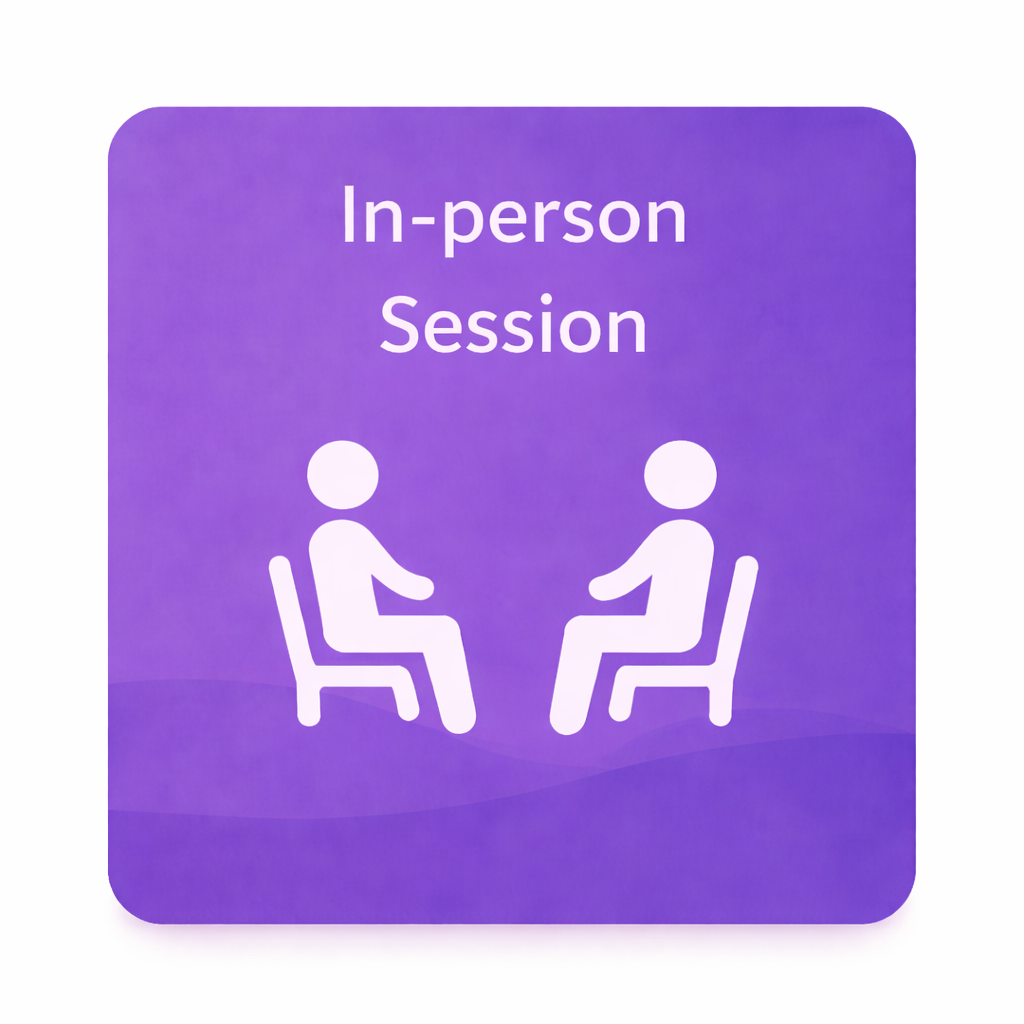 In-person Session